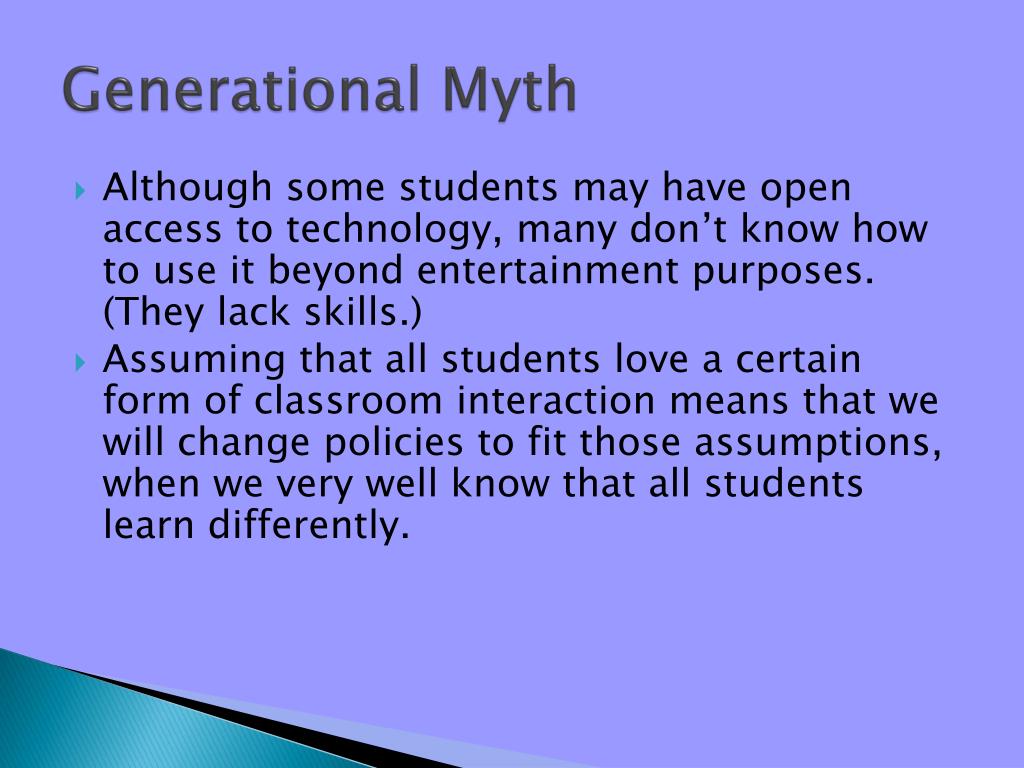 Generational Myth

Although some students may have open access to technology, many don’t know how to use it beyond entertainment purposes. (They lack skills.)

Assuming that all students love a certain form of classroom interaction means that we will change policies to fit those assumptions, when we very well know that all students learn differently.